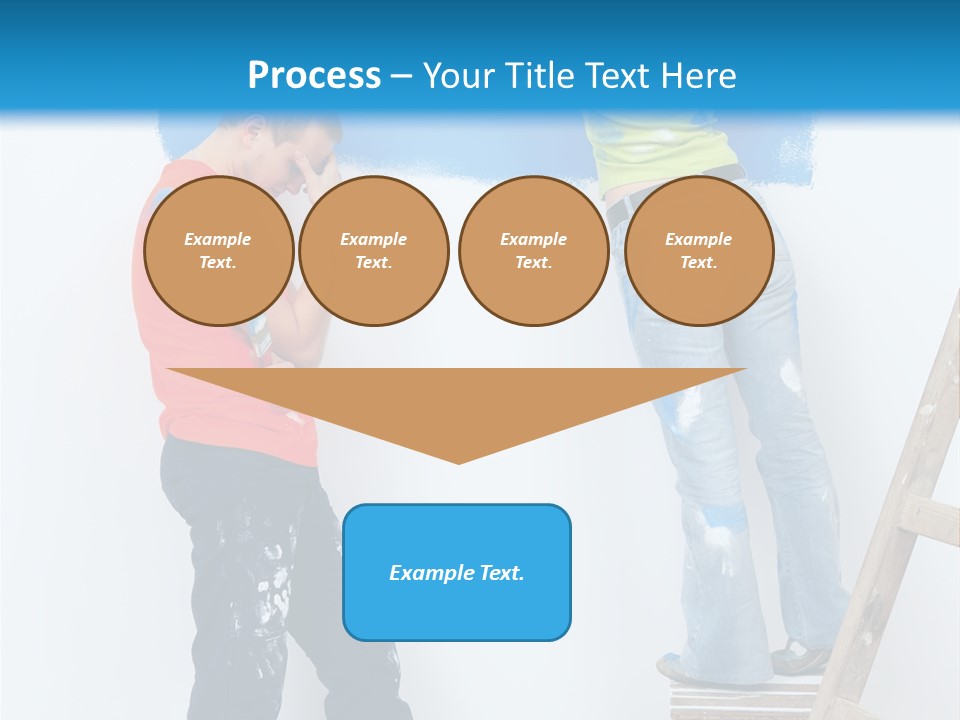 Process – Your Title Text Here

Example Text.

Example Text.

Example Text.

Example Text.

Example Text.